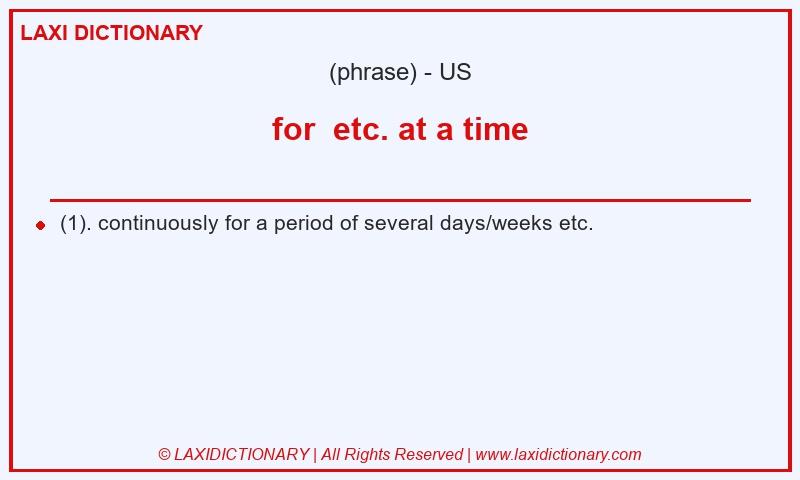 LAXI DICTIONARY

(phrase) - US

for  etc. at a time

(1). continuously for a period of several days/weeks etc.

© LAXIDICTIONARY | All Rights Reserved | www.laxidictionary.com